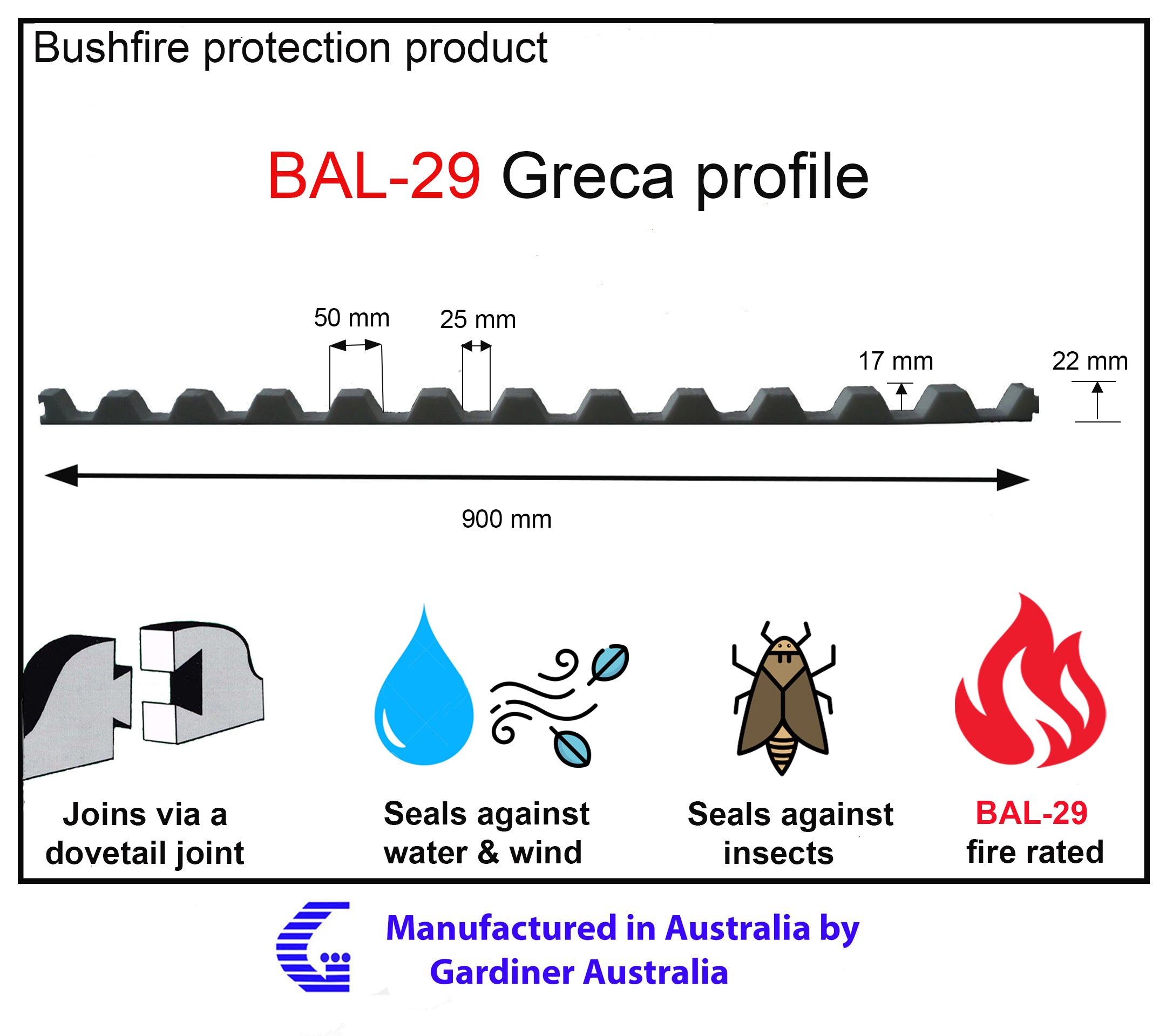 Bushfire protection product

BAL-29 Greca profile

50 mm

25 mm

17 mm

22 mm

900 mm

Joins via a dovetail joint

Seals against water & wind

Seals against insects

BAL-29 fire rated

Manufactured in Australia by Gardiner Australia